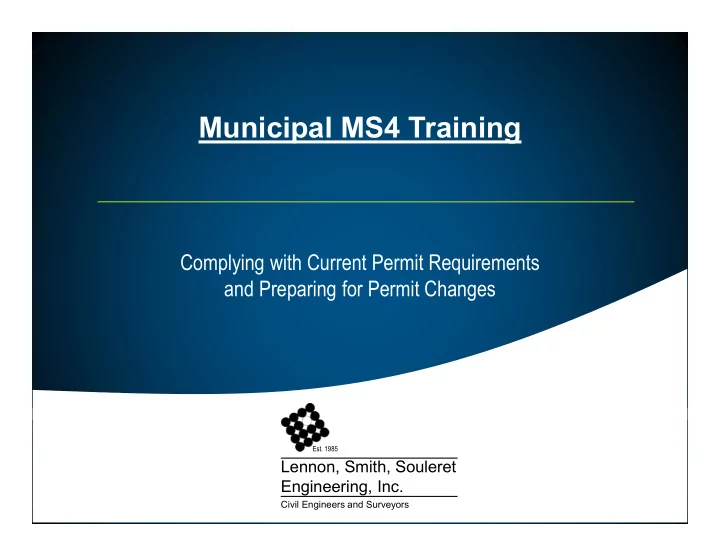 Municipal MS4 Training

Complying with Current Permit Requirements and Preparing for Permit Changes

Est. 1985

Lennon, Smith, Souleret Engineering, Inc.

Civil Engineers and Surveyors